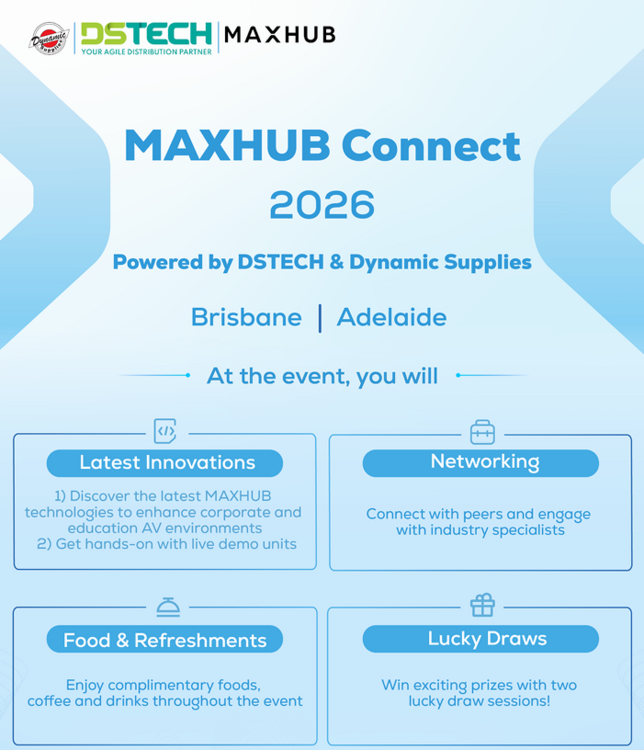 Dynamic Supplies
DSTECH
YOUR AGILE DISTRIBUTION PARTNER
MAXHUB

MAXHUB Connect 2026

Powered by DSTECH & Dynamic Supplies

Brisbane | Adelaide

At the event, you will

Latest Innovations

1) Discover the latest MAXHUB technologies to enhance corporate and education AV environments
2) Get hands-on with live demo units

Networking

Connect with peers and engage with industry specialists

Food & Refreshments

Enjoy complimentary foods, coffee and drinks throughout the event

Lucky Draws

Win exciting prizes with two lucky draw sessions!